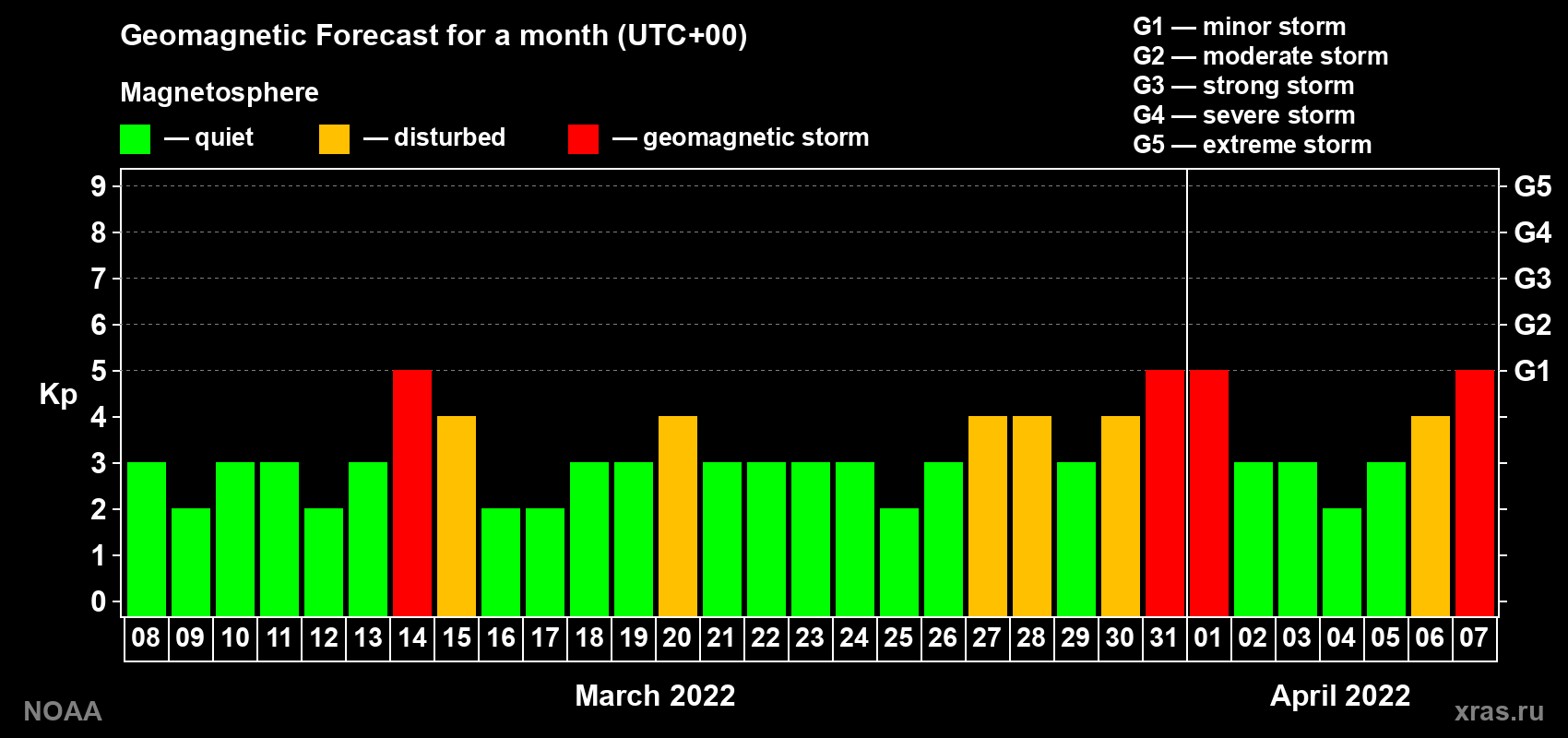 Geomagnetic Forecast for a month (UTC+00)

Magnetosphere

— quiet — disturbed — geomagnetic storm

G1 — minor storm
G2 — moderate storm
G3 — strong storm
G4 — severe storm
G5 — extreme storm

Kp

9 8 7 6 5 4 3 2 1 0

G5 G4 G3 G2 G1

08 09 10 11 12 13 14 15 16 17 18 19 20 21 22 23 24 25 26 27 28 29 30 31 01 02 03 04 05 06 07

March 2022

April 2022

NOAA

xras.ru